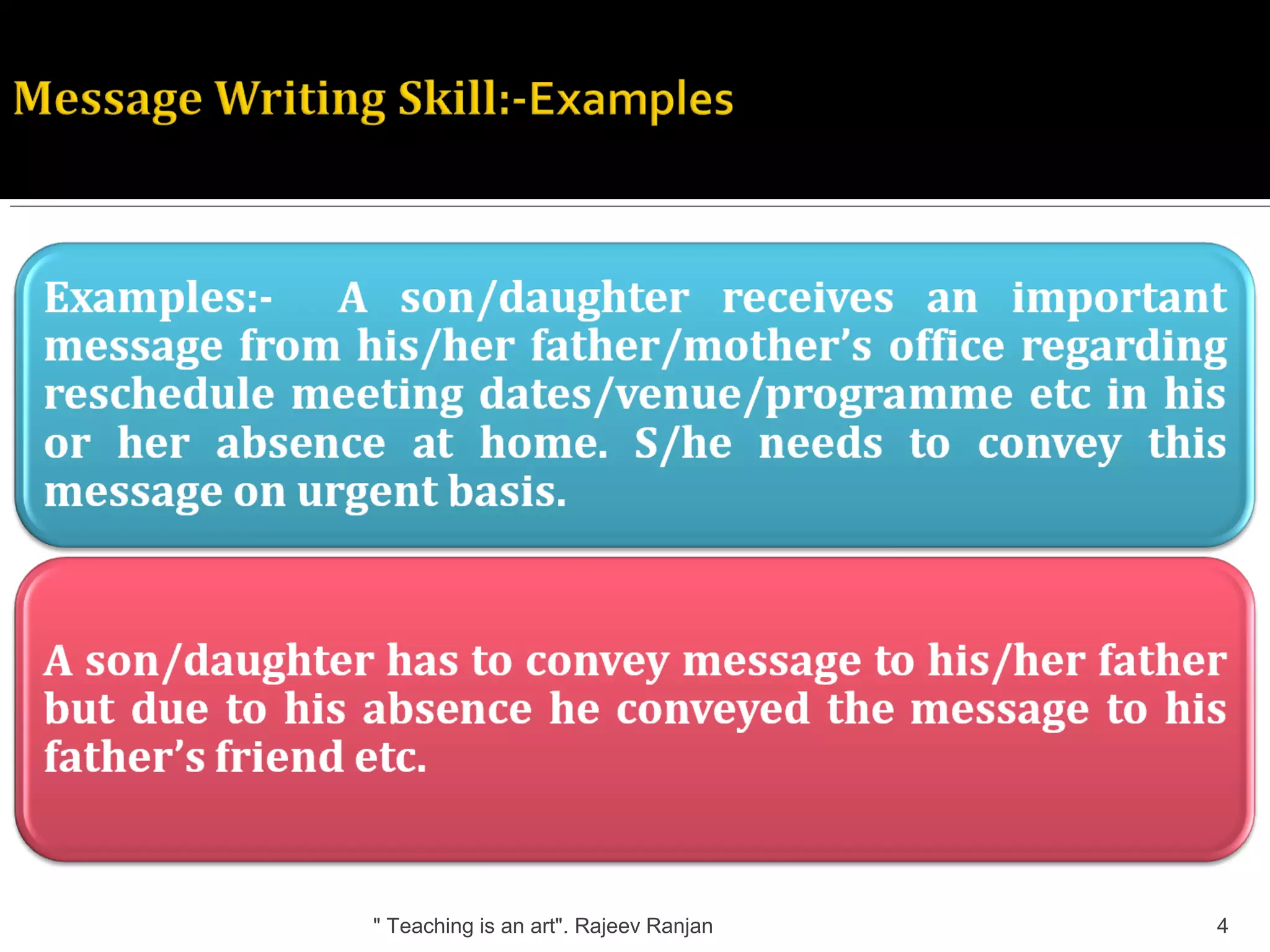 Message Writing Skill:-Examples

Examples:- A son/daughter receives an important message from his/her father/mother's office regarding reschedule meeting dates/venue/programme etc in his or her absence at home. S/he needs to convey this message on urgent basis.

A son/daughter has to convey message to his/her father but due to his absence he conveyed the message to his father's friend etc.

" Teaching is an art". Rajeev Ranjan

4